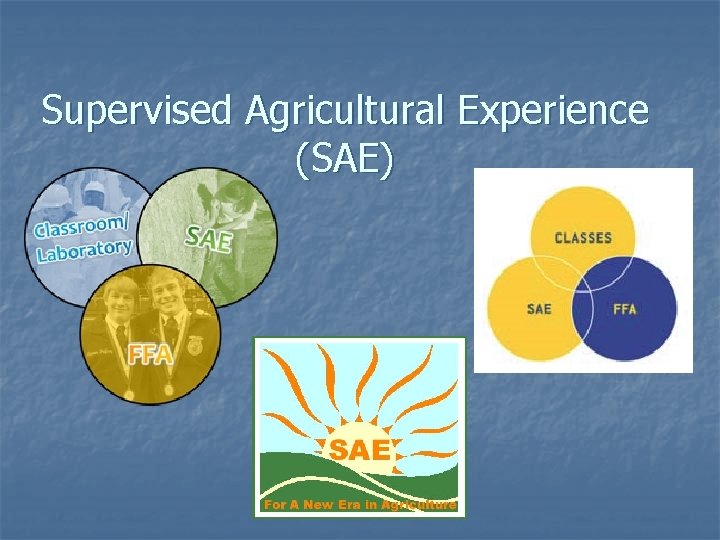 Supervised Agricultural Experience (SAE)

Classroom/ Laboratory

SAE

FFA

CLASSES

SAE

FFA

SAE

For A New Era in Agriculture